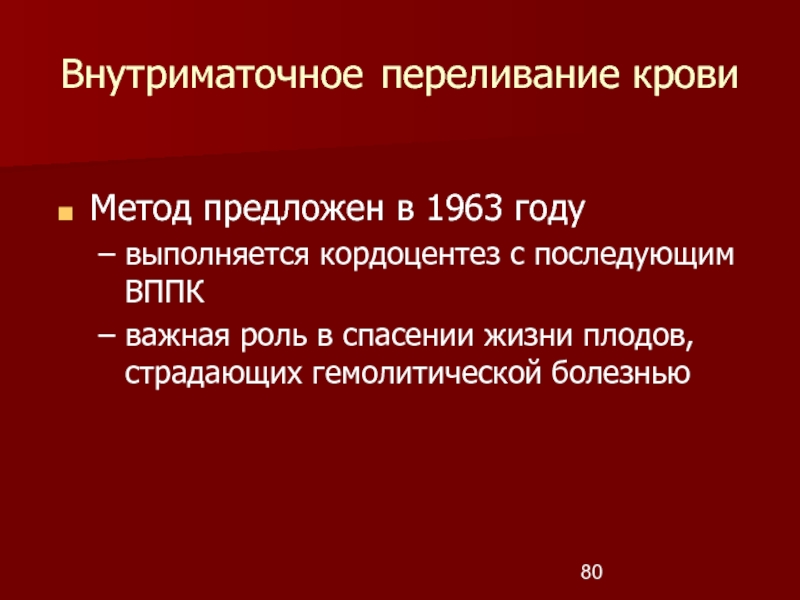 Внутриматочное переливание крови

Метод предложен в 1963 году

– выполняется кордоцентез с последующим ВППК

– важная роль в спасении жизни плодов, страдающих гемолитической болезнью

80